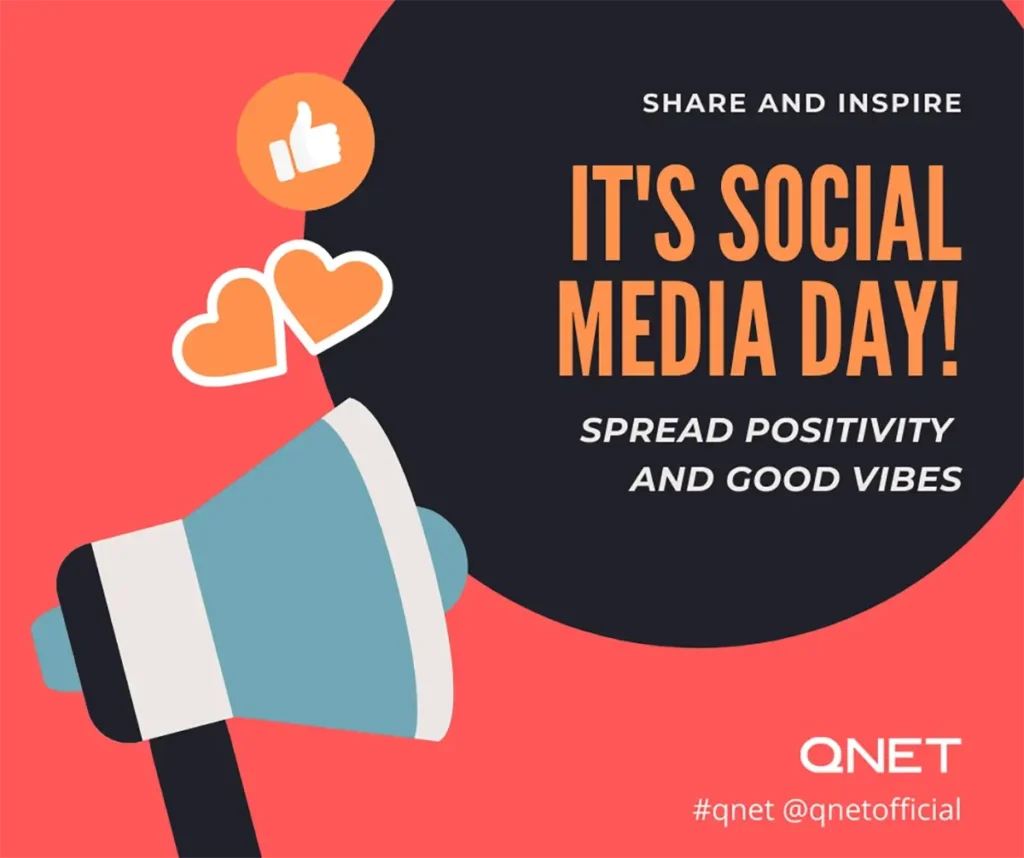 SHARE AND INSPIRE

IT'S SOCIAL MEDIA DAY!

SPREAD POSITIVITY AND GOOD VIBES

QNET

#qnet @qnetofficial